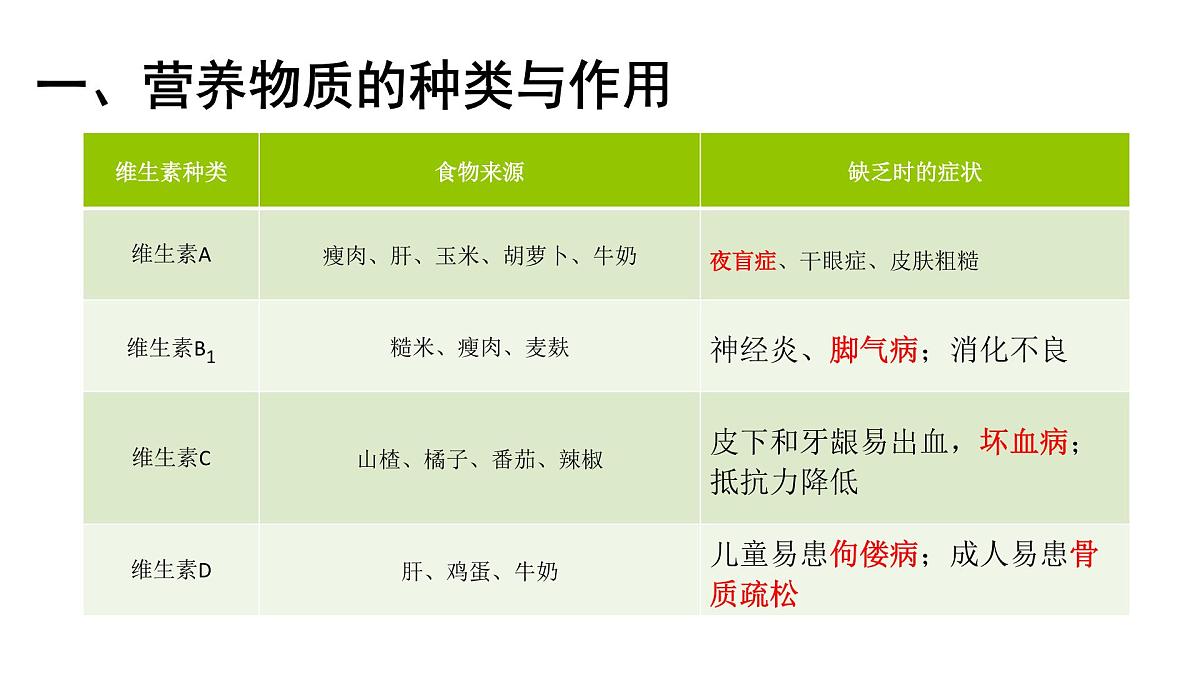 一、营养物质的种类与作用

| 维生素种类 | 食物来源 | 缺乏时的症状 |
|---|---|---|
| 维生素A | 瘦肉、肝、玉米、胡萝卜、牛奶 | 夜盲症、干眼症、皮肤粗糙 |
| 维生素$B_1$ | 糙米、瘦肉、麦麸 | 神经炎、脚气病；消化不良 |
| 维生素C | 山楂、橘子、番茄、辣椒 | 皮下和牙龈易出血，坏血病；抵抗力降低 |
| 维生素D | 肝、鸡蛋、牛奶 | 儿童易患佝偻病；成人易患骨质疏松 |